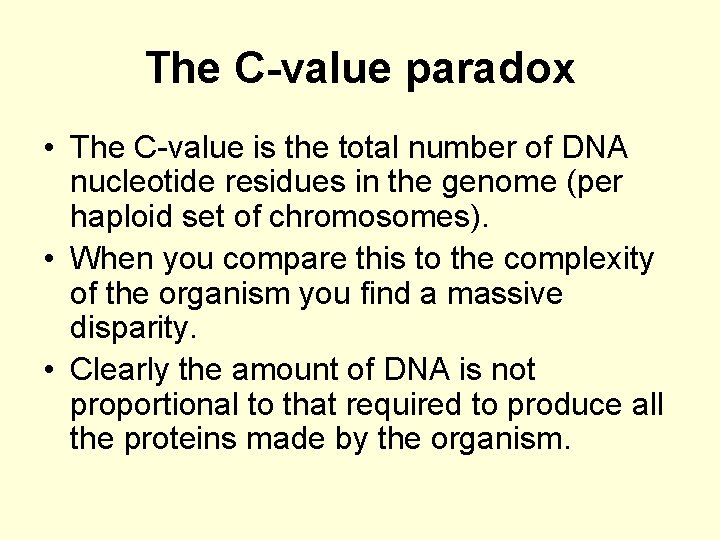 The C-value paradox

• The C-value is the total number of DNA nucleotide residues in the genome (per haploid set of chromosomes).
• When you compare this to the complexity of the organism you find a massive disparity.
• Clearly the amount of DNA is not proportional to that required to produce all the proteins made by the organism.